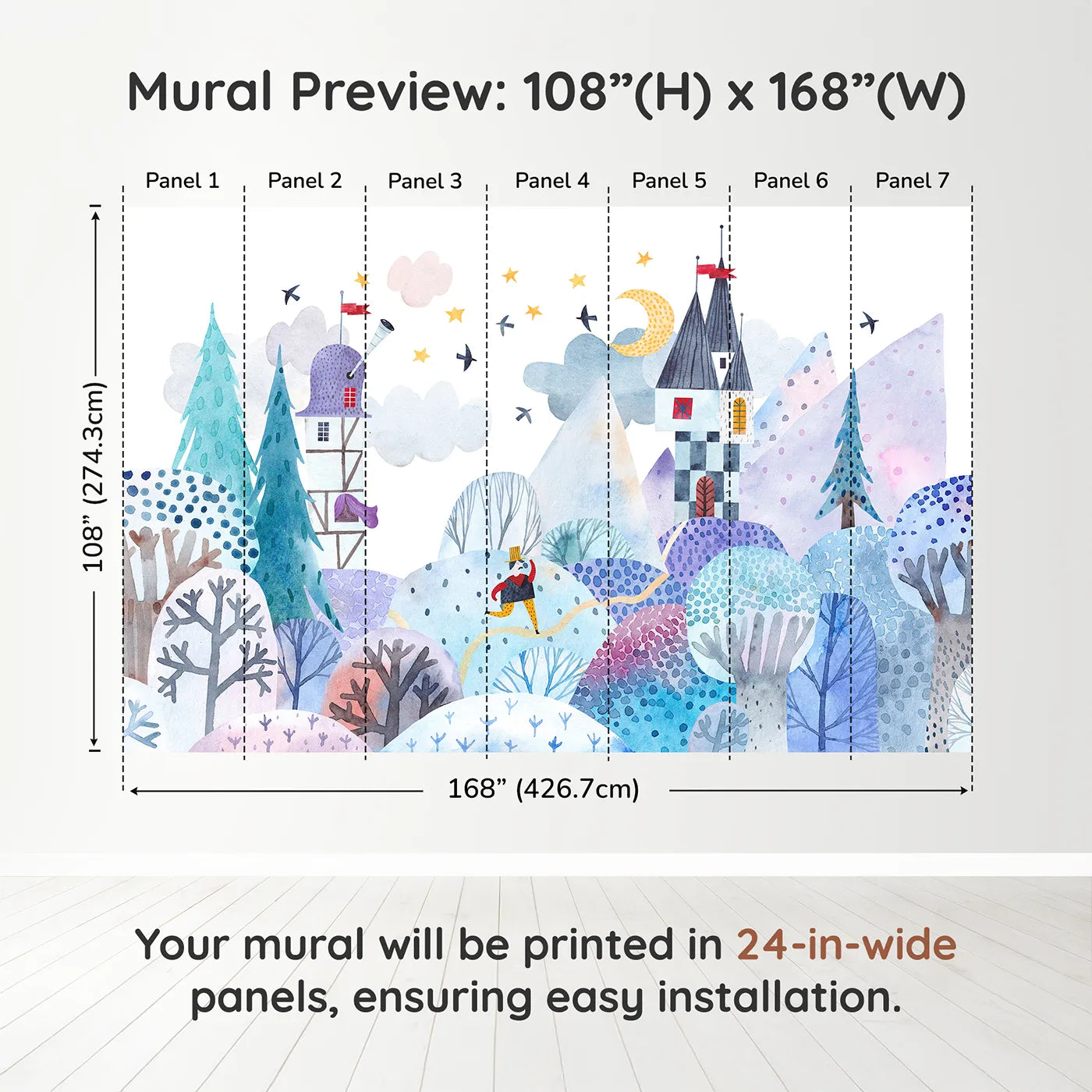 Mural Preview: 108”(H) x 168”(W)

Panel 1
Panel 2
Panel 3
Panel 4
Panel 5
Panel 6
Panel 7

108” (274.3cm)

168” (426.7cm)

Your mural will be printed in 24-in-wide panels, ensuring easy installation.